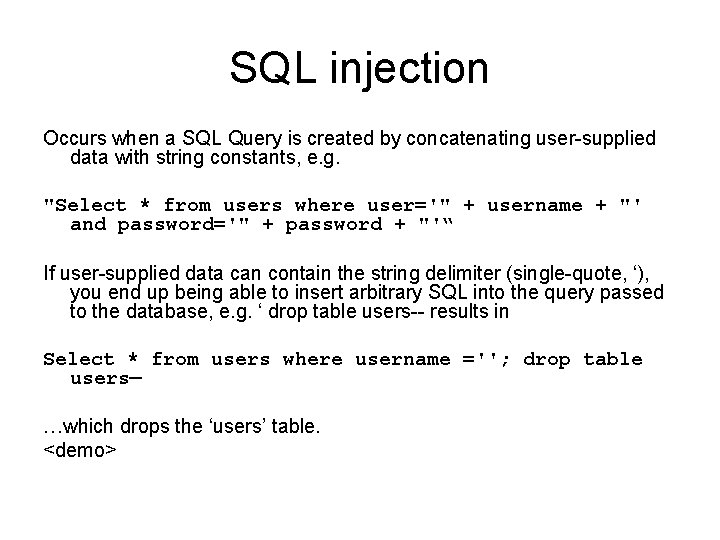 SQL injection

Occurs when a SQL Query is created by concatenating user-supplied data with string constants, e.g.

"Select * from users where user='" + username + "' and password='" + password + "'"

If user-supplied data can contain the string delimiter (single-quote, ‘), you end up being able to insert arbitrary SQL into the query passed to the database, e.g. ‘ drop table users-- results in

Select * from users where username =''; drop table users—

…which drops the ‘users’ table.
<demo>